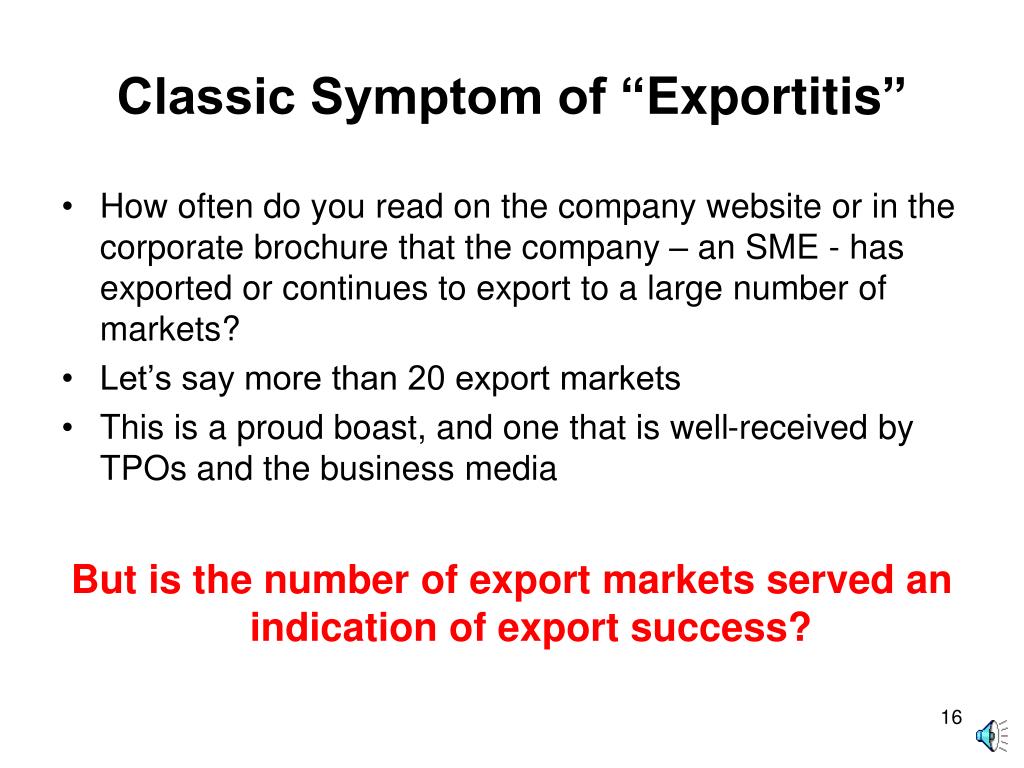 Classic Symptom of “Exportitis”

• How often do you read on the company website or in the corporate brochure that the company – an SME - has exported or continues to export to a large number of markets?
• Let’s say more than 20 export markets
• This is a proud boast, and one that is well-received by TPOs and the business media

But is the number of export markets served an indication of export success?

16